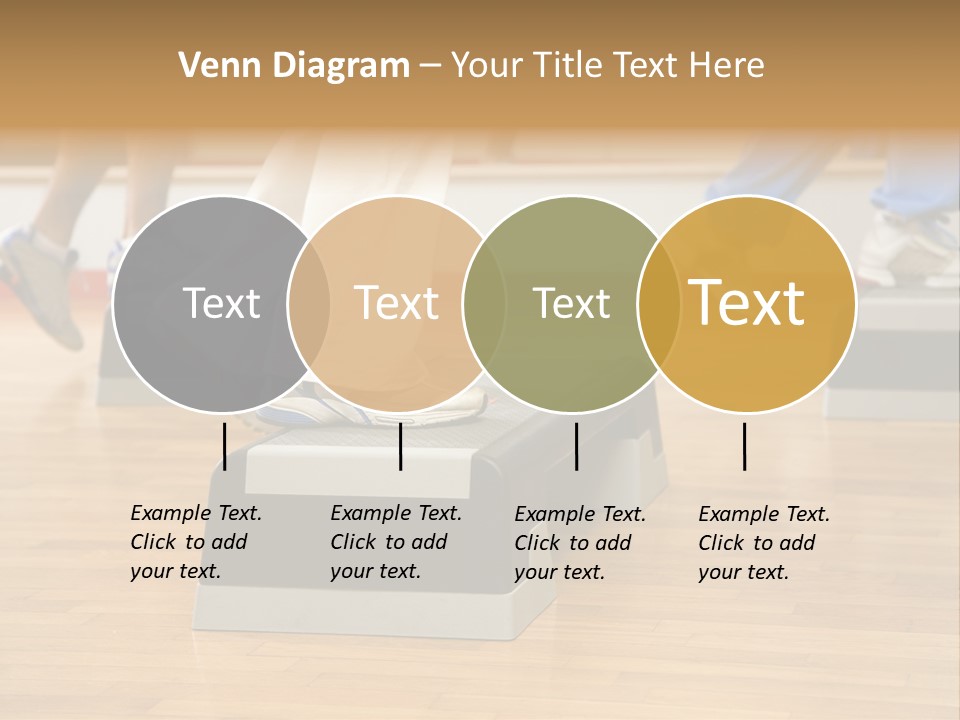 Venn Diagram – Your Title Text Here

Text

Text

Text

Text

Example Text. Click to add your text.

Example Text. Click to add your text.

Example Text. Click to add your text.

Example Text. Click to add your text.